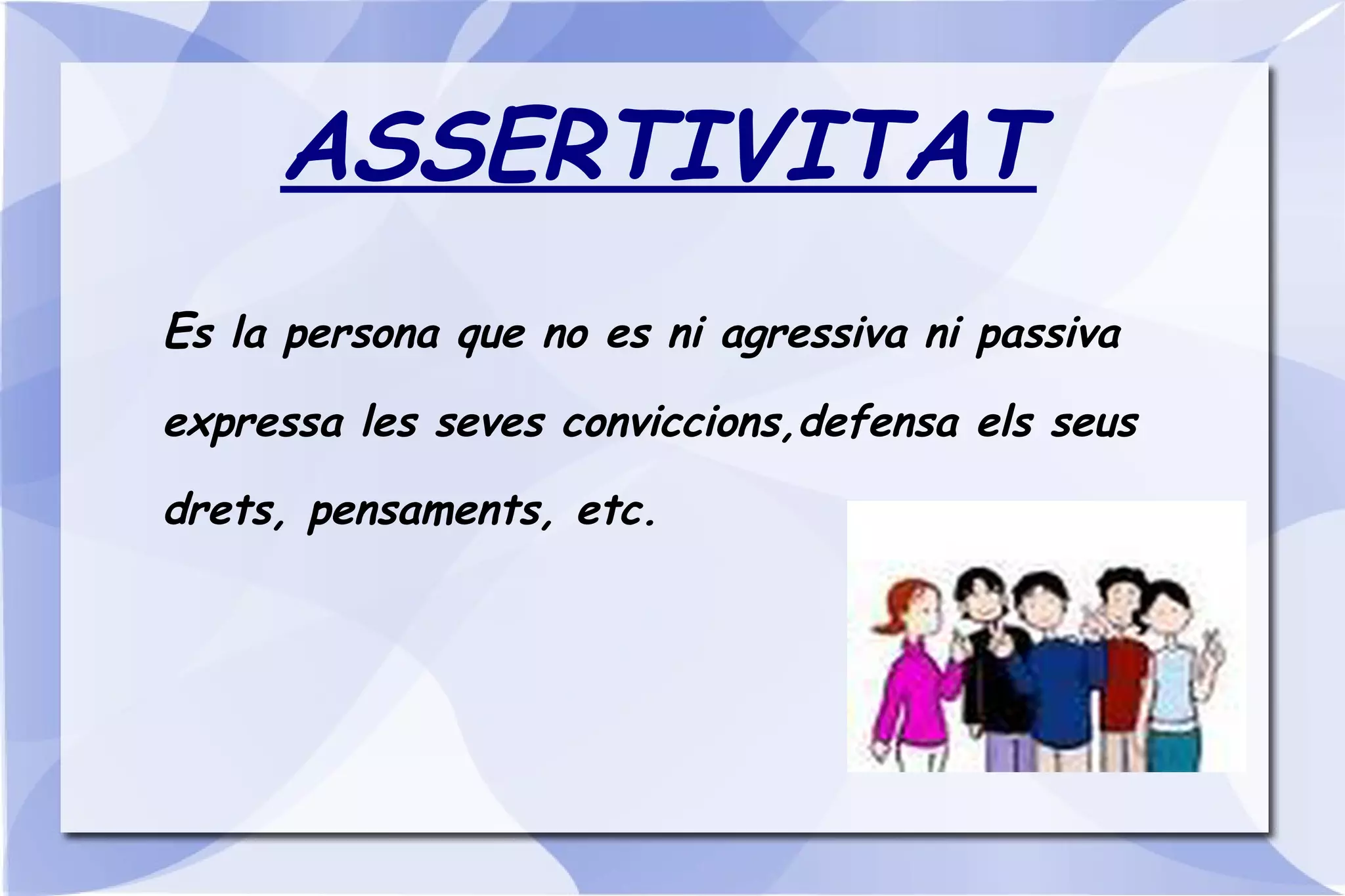 ASSERTIVITAT

Es la persona que no es ni agressiva ni passiva expressa les seves conviccions,defensa els seus drets, pensaments, etc.